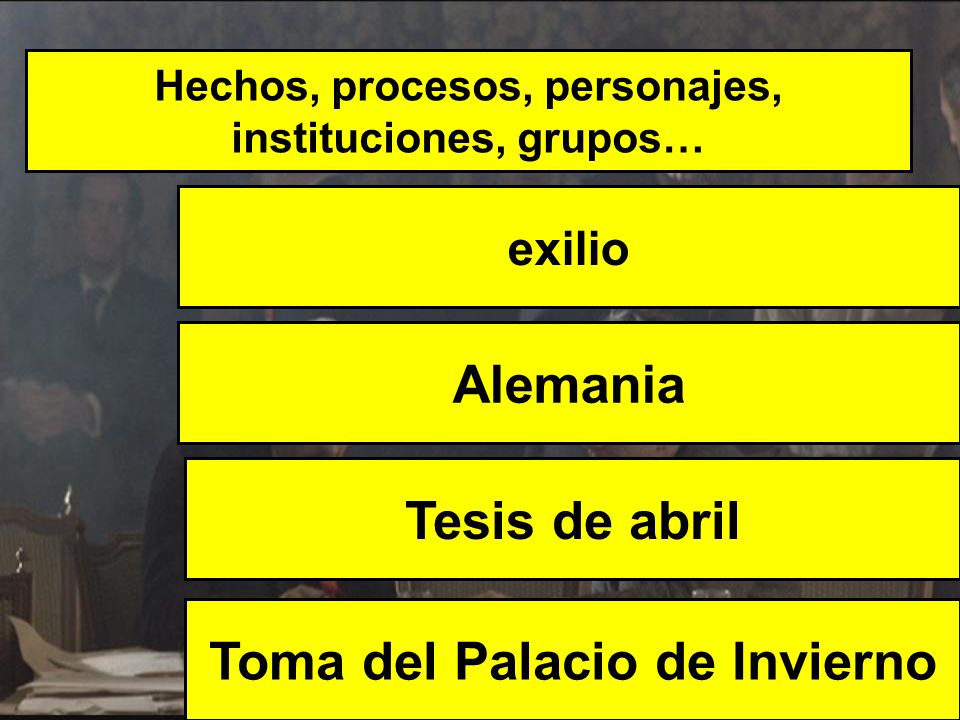 Hechos, procesos, personajes, instituciones, grupos…

exilio

Alemania

Tesis de abril

Toma del Palacio de Invierno